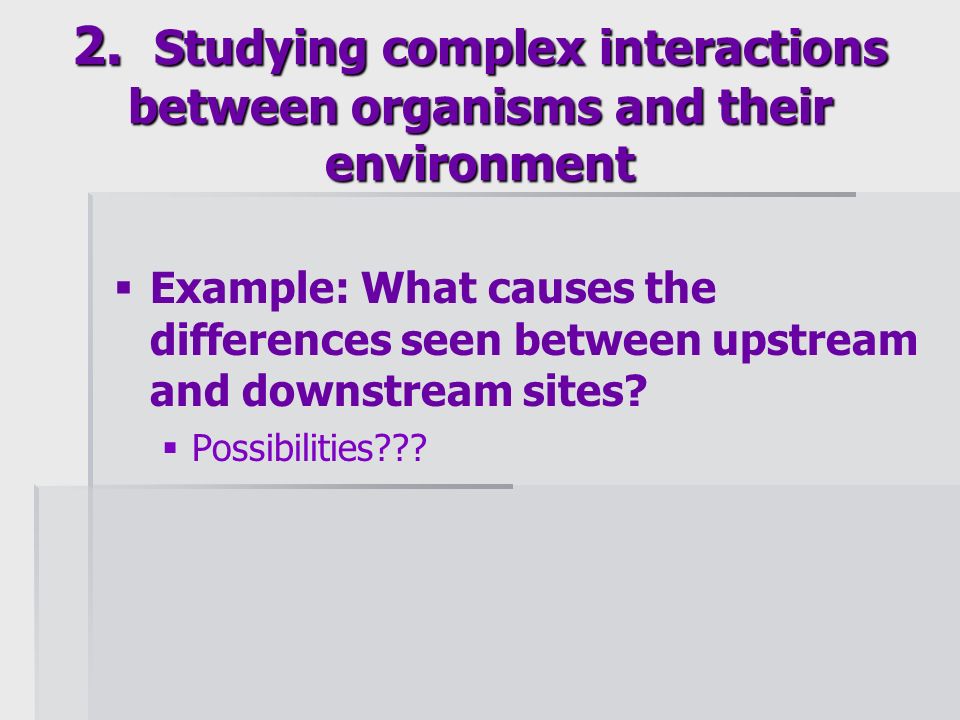 2. Studying complex interactions between organisms and their environment

▪ Example: What causes the differences seen between upstream and downstream sites?

▪ Possibilities???